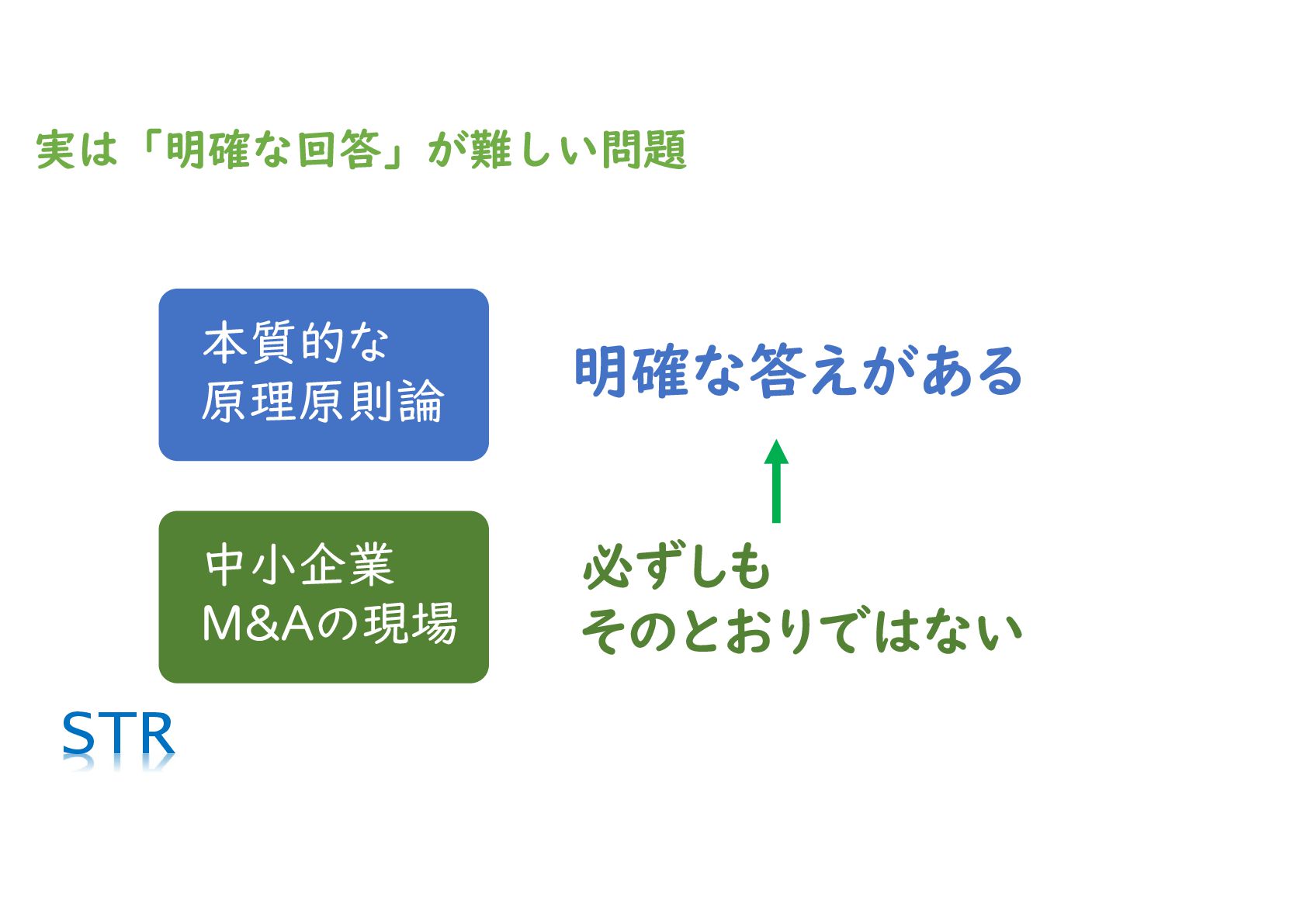 実は「明確な回答」が難しい問題

本質的な
原理原則論

明確な答えがある

中小企業
M&Aの現場

必ずしも
そのとおりではない

STR